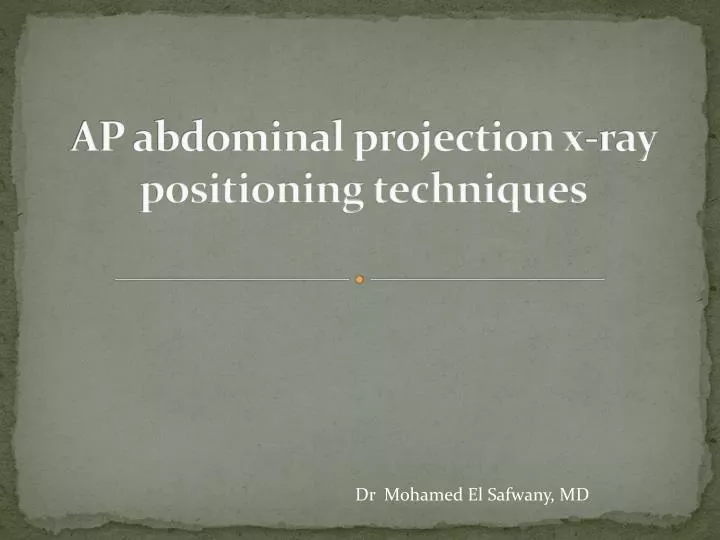 AP abdominal projection x-ray positioning techniques

Dr Mohamed El Safwany, MD